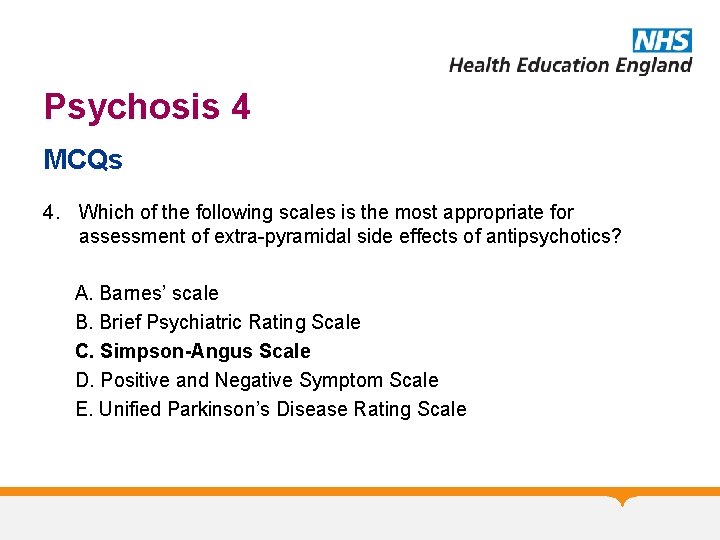 NHS
Health Education England

Psychosis 4

MCQs

4. Which of the following scales is the most appropriate for assessment of extra-pyramidal side effects of antipsychotics?

A. Barnes' scale
B. Brief Psychiatric Rating Scale
C. Simpson-Angus Scale
D. Positive and Negative Symptom Scale
E. Unified Parkinson's Disease Rating Scale